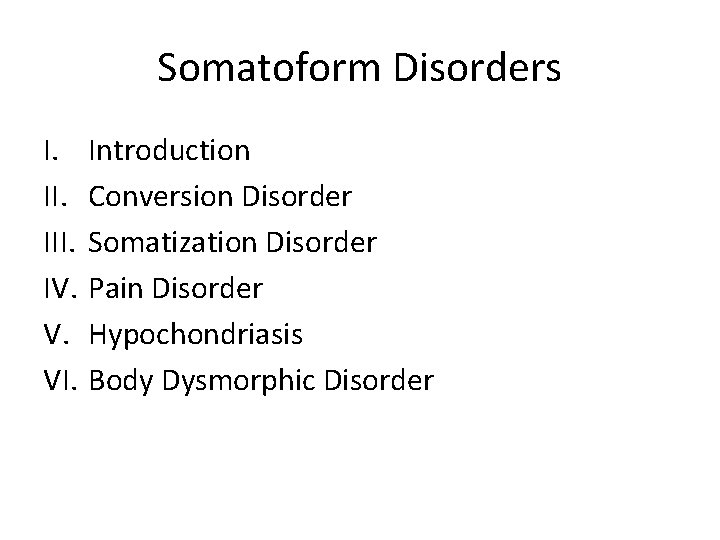 Somatoform Disorders

I. Introduction
II. Conversion Disorder
III. Somatization Disorder
IV. Pain Disorder
V. Hypochondriasis
VI. Body Dysmorphic Disorder